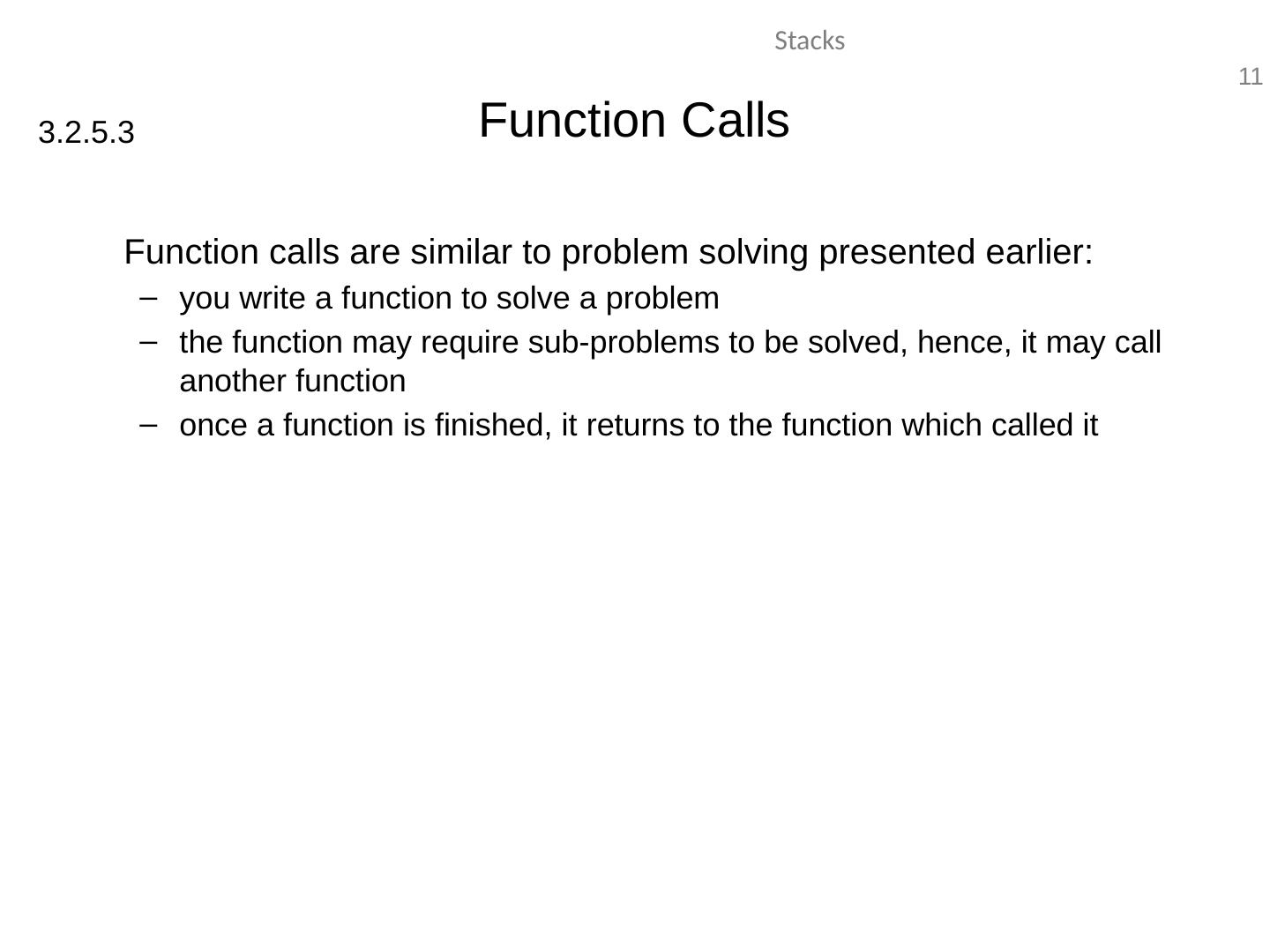 Stacks

11

3.2.5.3

Function Calls

Function calls are similar to problem solving presented earlier:

– you write a function to solve a problem
– the function may require sub-problems to be solved, hence, it may call another function
– once a function is finished, it returns to the function which called it